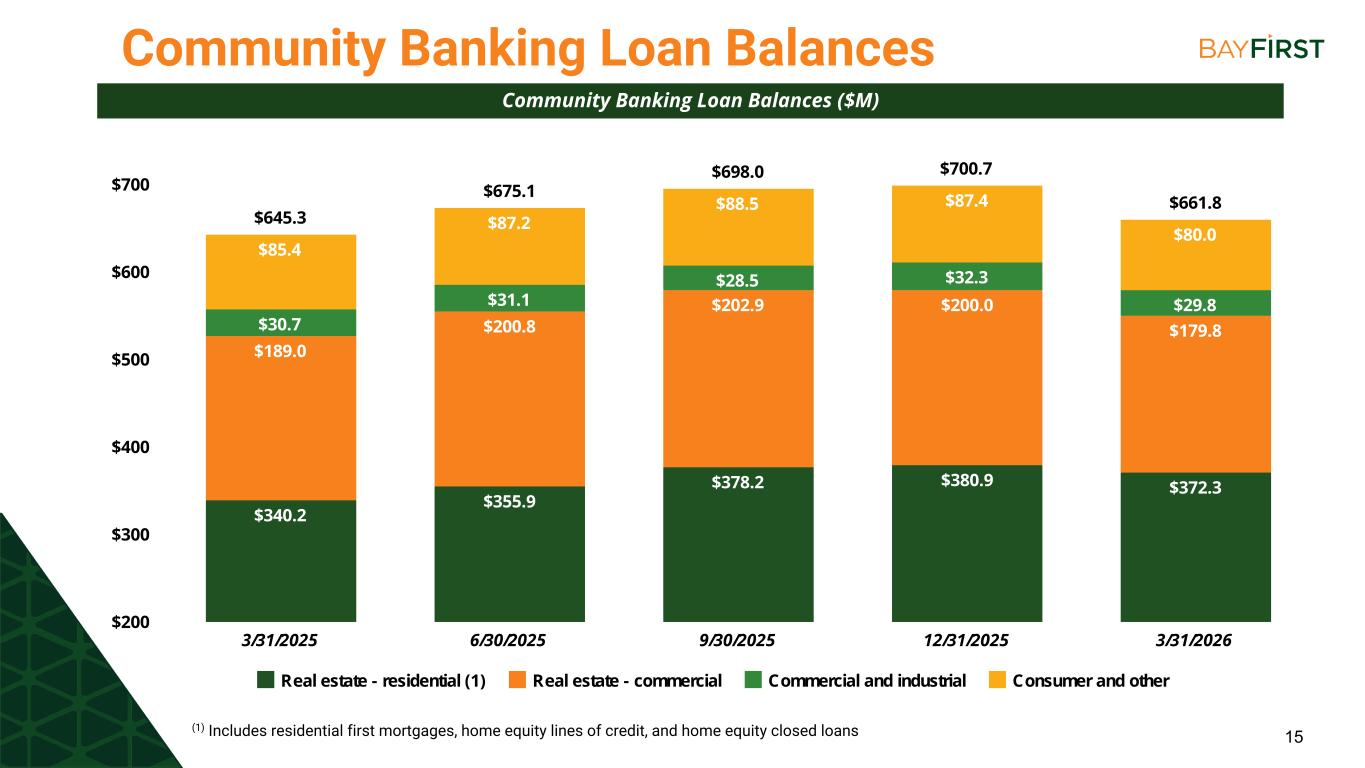 Community Banking Loan Balances

BAYFIRST

Community Banking Loan Balances ($M)

$700
$600
$500
$400
$300
$200

$645.3
$85.4
$30.7
$189.0
$340.2

$675.1
$87.2
$31.1
$200.8
$355.9

$698.0
$88.5
$28.5
$202.9
$378.2

$700.7
$87.4
$32.3
$200.0
$380.9

$661.8
$80.0
$29.8
$179.8
$372.3

3/31/2025 6/30/2025 9/30/2025 12/31/2025 3/31/2026

Real estate - residential (1) Real estate - commercial Commercial and industrial Consumer and other

$^{(1)}$ Includes residential first mortgages, home equity lines of credit, and home equity closed loans

15